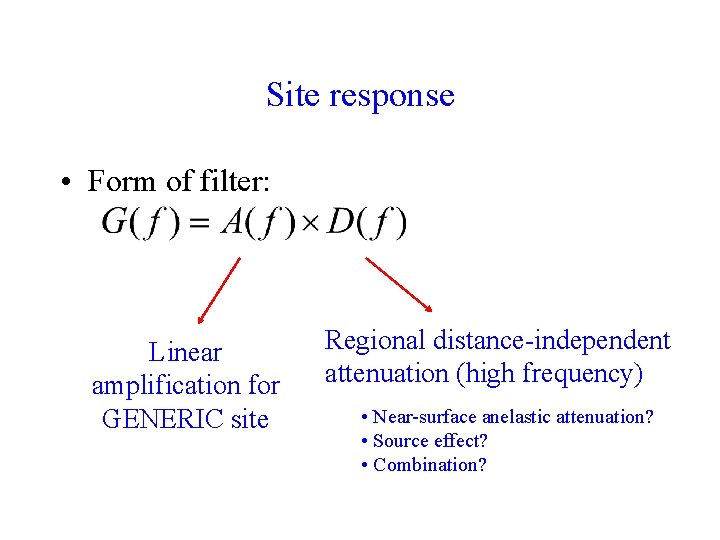 Site response

• Form of filter:

$G(f) = A(f) \times D(f)$

Linear amplification for GENERIC site

Regional distance-independent attenuation (high frequency)

• Near-surface anelastic attenuation?
• Source effect?
• Combination?